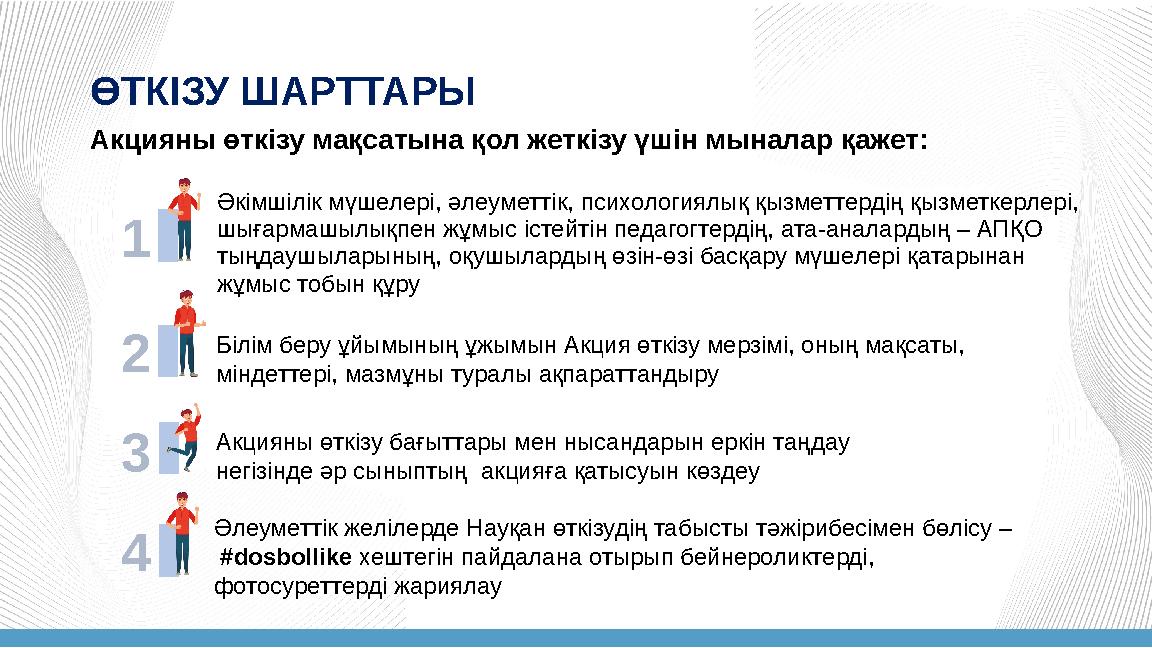 ӨТКІЗУ ШАРТТАРЫ

Акцияны өткізу мақсатына қол жеткізу үшін мыналар қажет:

1

Әкімшілік мүшелері, әлеуметтік, психологиялық қызметтердің қызметкерлері, шығармашылықпен жұмыс істейтін педагогтердің, ата-аналардың – АПҚО тыңдаушыларының, оқушылардың өзін-өзі басқару мүшелері қатарынан жұмыс тобын құру

2

Білім беру ұйымының ұжымын Акция өткізу мерзімі, оның мақсаты, міндеттері, мазмұны туралы ақпараттандыру

3

Акцияны өткізу бағыттары мен нысандарын еркін таңдау негізінде әр сыныптың акцияға қатысуын көздеу

4

Әлеуметтік желілерде Науқан өткізудің табысты тәжірибесімен бөлісу – #dosbollike хештегін пайдалана отырып бейнероликтерді, фотосуреттерді жариялау